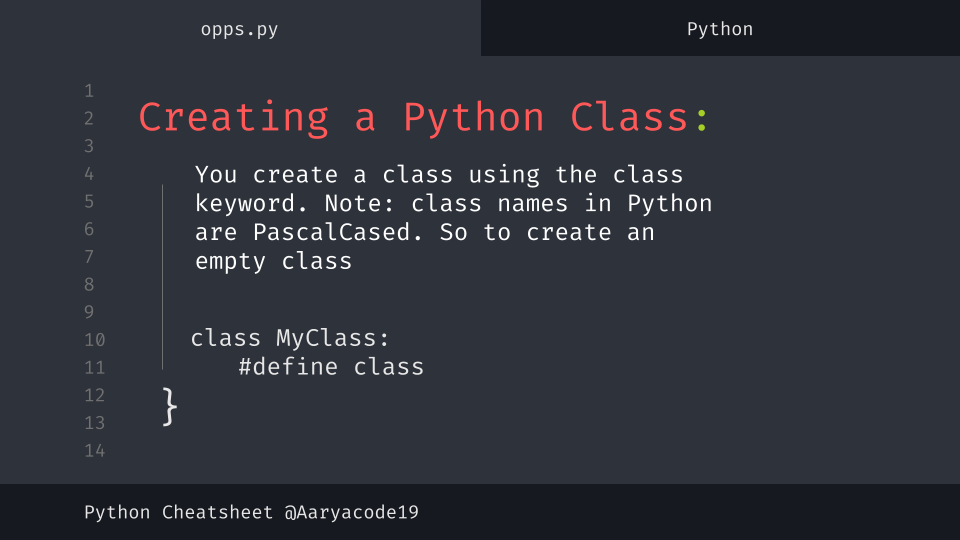 opps.py

Python

1
2
3
4
5
6
7
8
9
10
11
12
13
14

Creating a Python Class:

You create a class using the class keyword. Note: class names in Python are PascalCased. So to create an empty class

class MyClass:
    #define class
}

Python Cheatsheet @Aaryacode19